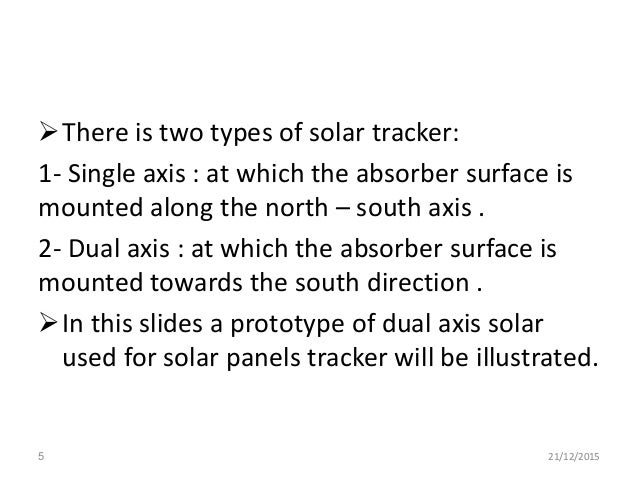 ➢ There is two types of solar tracker:

1- Single axis : at which the absorber surface is mounted along the north – south axis .

2- Dual axis : at which the absorber surface is mounted towards the south direction .

➢ In this slides a prototype of dual axis solar used for solar panels tracker will be illustrated.

5

21/12/2015